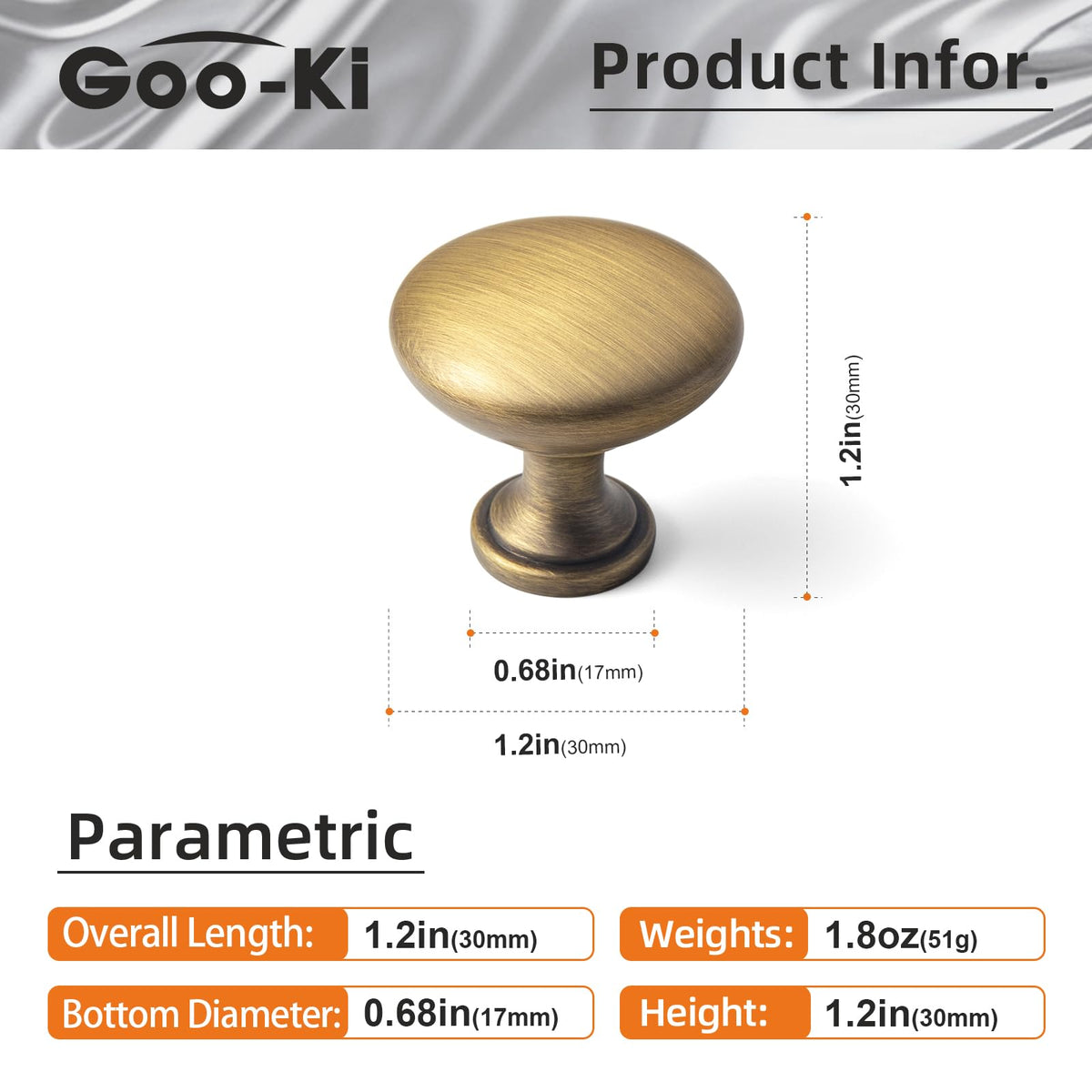 Goo-Ki

Product Infor.

1.2in(30mm)

0.68in(17mm)

1.2in(30mm)

Parametric

Overall Length: 1.2in(30mm)

Weights: 1.8oz(51g)

Bottom Diameter: 0.68in(17mm)

Height: 1.2in(30mm)